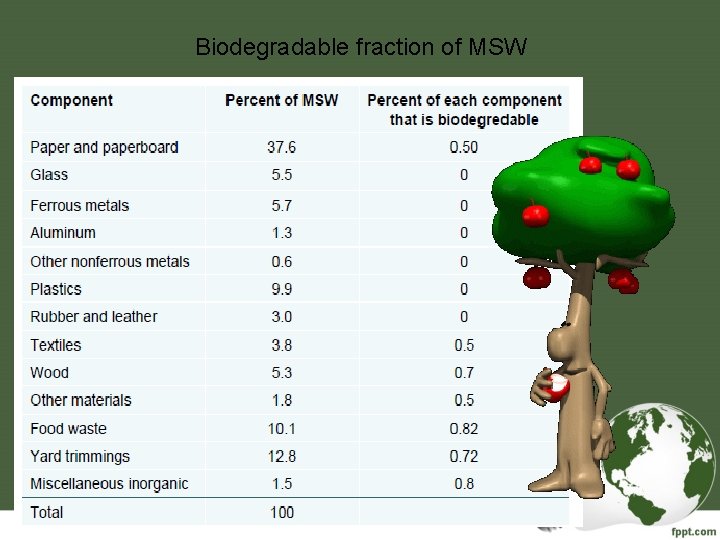 Biodegradable fraction of MSW

| Component | Percent of MSW | Percent of each component that is biodegredable |
|---|---|---|
| Paper and paperboard | 37.6 | 0.50 |
| Glass | 5.5 | 0 |
| Ferrous metals | 5.7 | 0 |
| Aluminum | 1.3 | 0 |
| Other nonferrous metals | 0.6 | 0 |
| Plastics | 9.9 | 0 |
| Rubber and leather | 3.0 | 0 |
| Textiles | 3.8 | 0.5 |
| Wood | 5.3 | 0.7 |
| Other materials | 1.8 | 0.5 |
| Food waste | 10.1 | 0.82 |
| Yard trimmings | 12.8 | 0.72 |
| Miscellaneous inorganic | 1.5 | 0.8 |
| Total | 100 | |

fppt.com